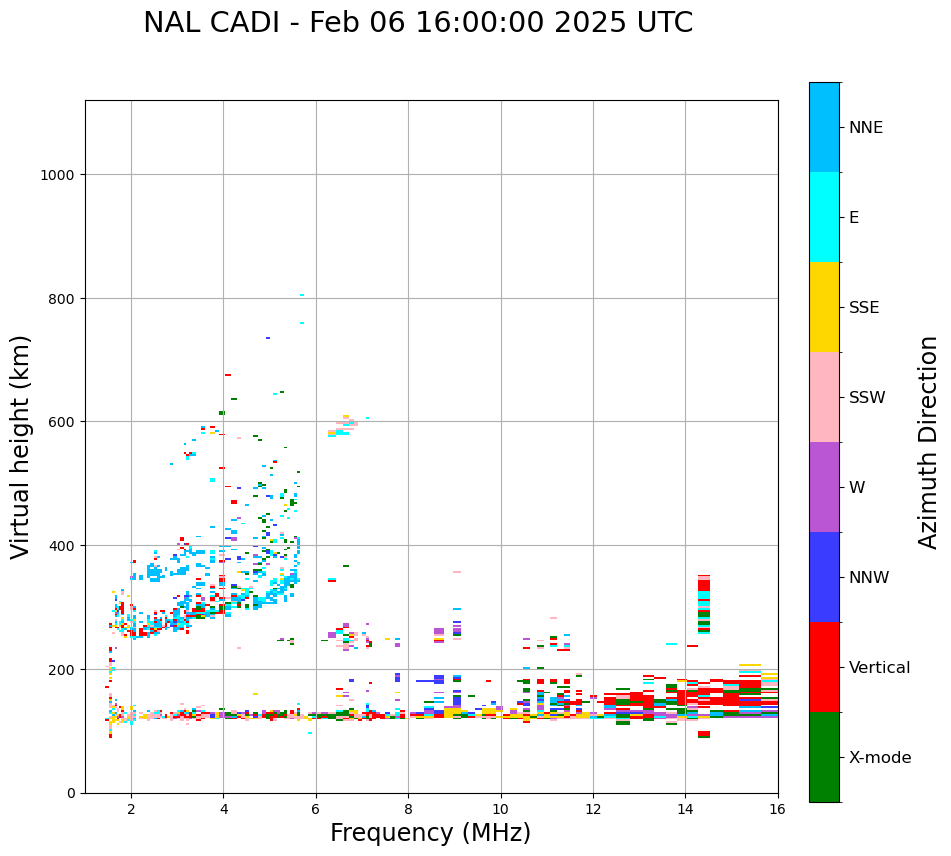 NAL CADI - Feb 06 16:00:00 2025 UTC

Virtual height (km)

1000
800
600
400
200
0

2
4
6
8
10
12
14
16

Frequency (MHz)

NNE
E
SSE
SSW
W
NNW
Vertical
X-mode

Azimuth Direction